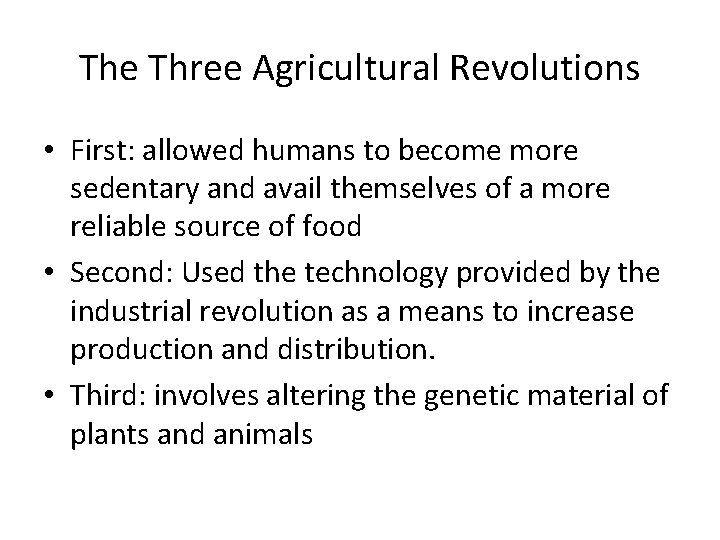 The Three Agricultural Revolutions

• First: allowed humans to become more sedentary and avail themselves of a more reliable source of food
• Second: Used the technology provided by the industrial revolution as a means to increase production and distribution.
• Third: involves altering the genetic material of plants and animals